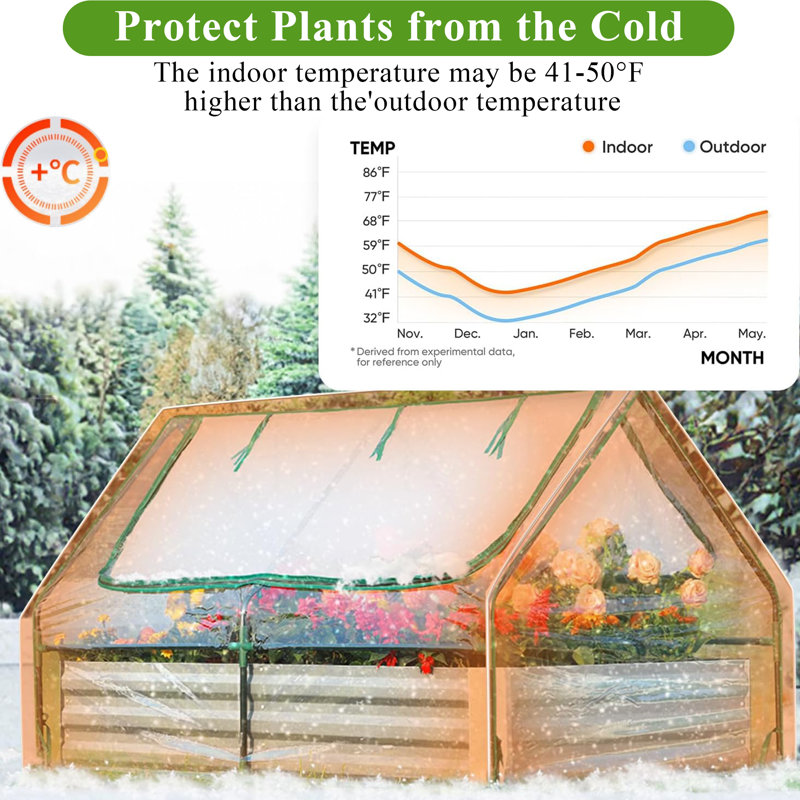 Protect Plants from the Cold

The indoor temperature may be 41-50°F higher than the'outdoor temperature

+°C

TEMP
• Indoor • Outdoor

86°F
77°F
68°F
59°F
50°F
41°F
32°F

Nov. Dec. Jan. Feb. Mar. Apr. May.

* Derived from experimental data, for reference only

MONTH